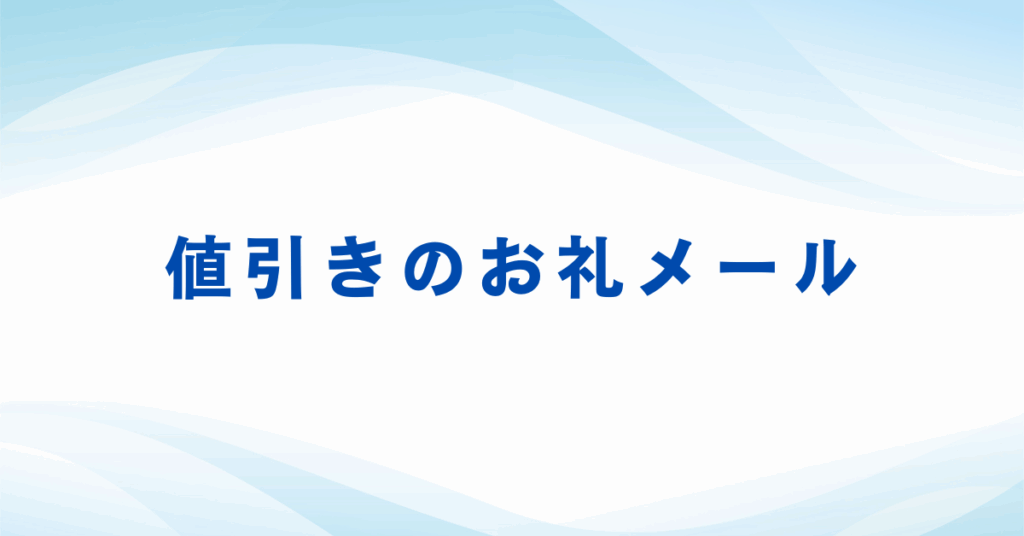 値引きのお礼メール